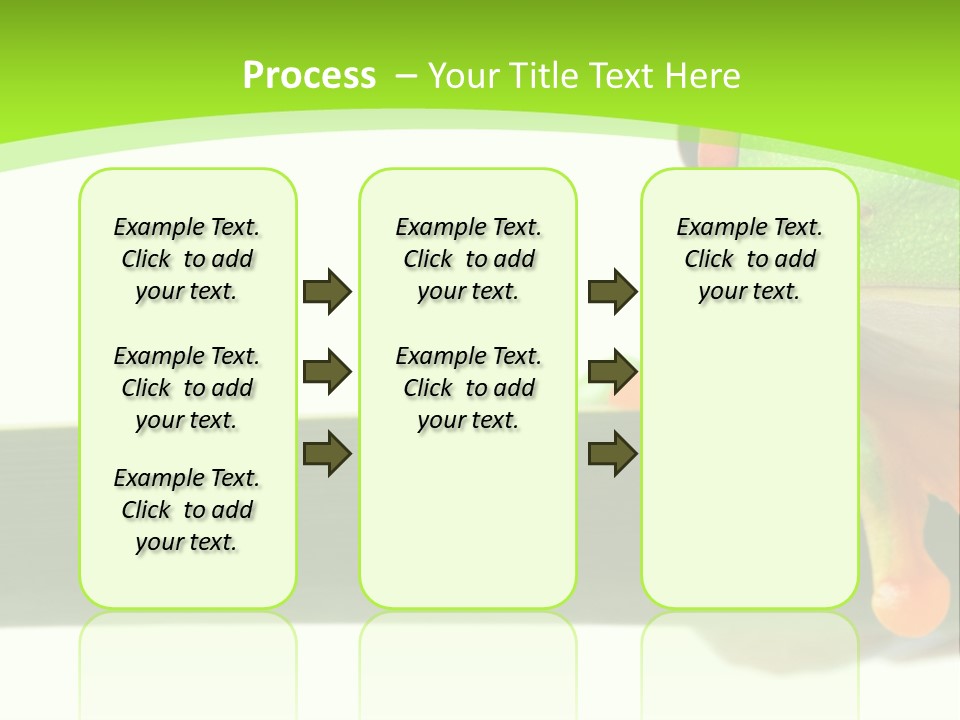 Process – Your Title Text Here

Example Text. Click to add your text.

Example Text. Click to add your text.

Example Text. Click to add your text.

Example Text. Click to add your text.

Example Text. Click to add your text.

Example Text. Click to add your text.